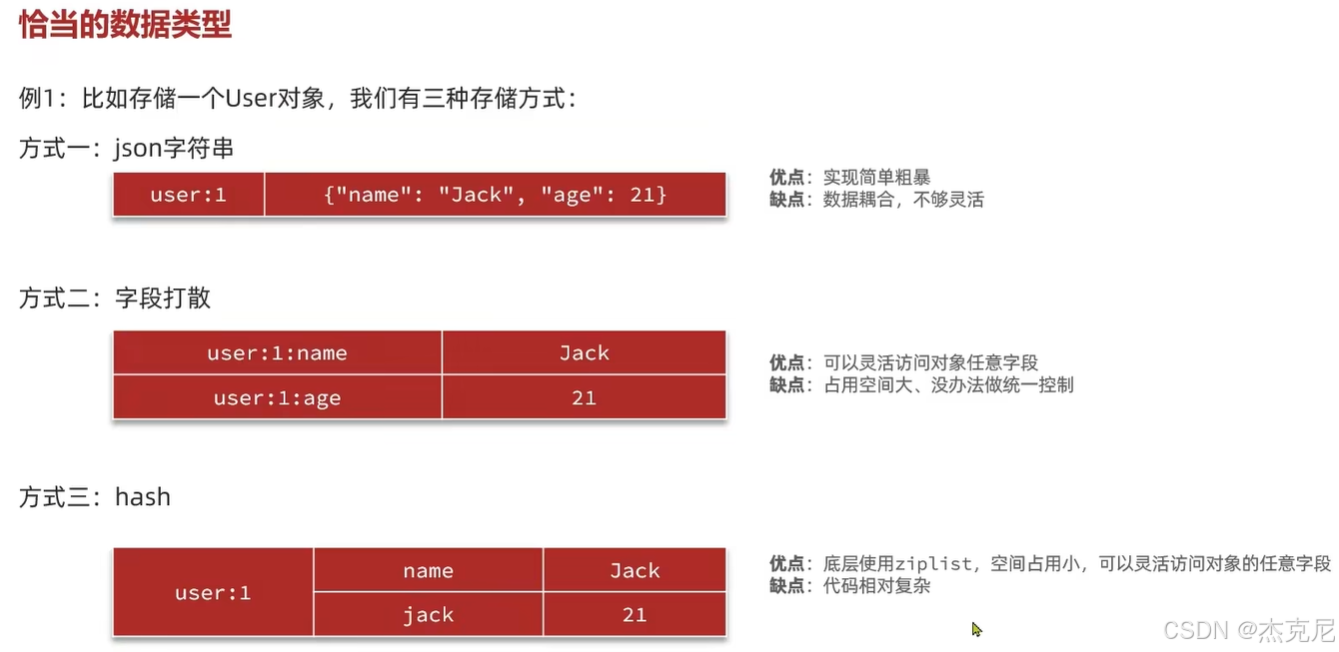 恰当的数据类型

例1：比如存储一个User对象，我们有三种存储方式：

方式一：json字符串

| user:1 | {"name": "Jack", "age": 21} |
|---|---|

优点：实现简单粗暴
缺点：数据耦合，不够灵活

方式二：字段打散

| user:1:name | Jack |
|---|---|
| user:1:age | 21 |

优点：可以灵活访问对象任意字段
缺点：占用空间大、没办法做统一控制

方式三：hash

| user:1 | name | Jack |
|---|---|---|
| | jack | 21 |

优点：底层使用ziplist，空间占用小，可以灵活访问对象的任意字段
缺点：代码相对复杂

CSDN @杰克尼